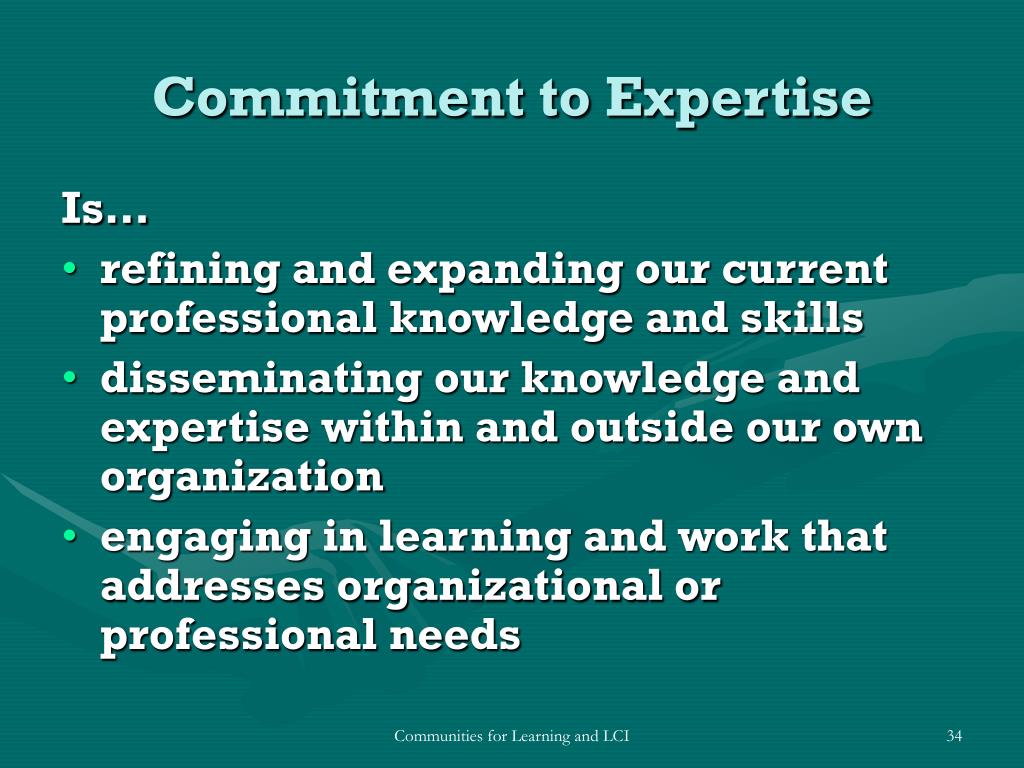 Commitment to Expertise

Is…

• refining and expanding our current professional knowledge and skills
• disseminating our knowledge and expertise within and outside our own organization
• engaging in learning and work that addresses organizational or professional needs

Communities for Learning and LCI

34